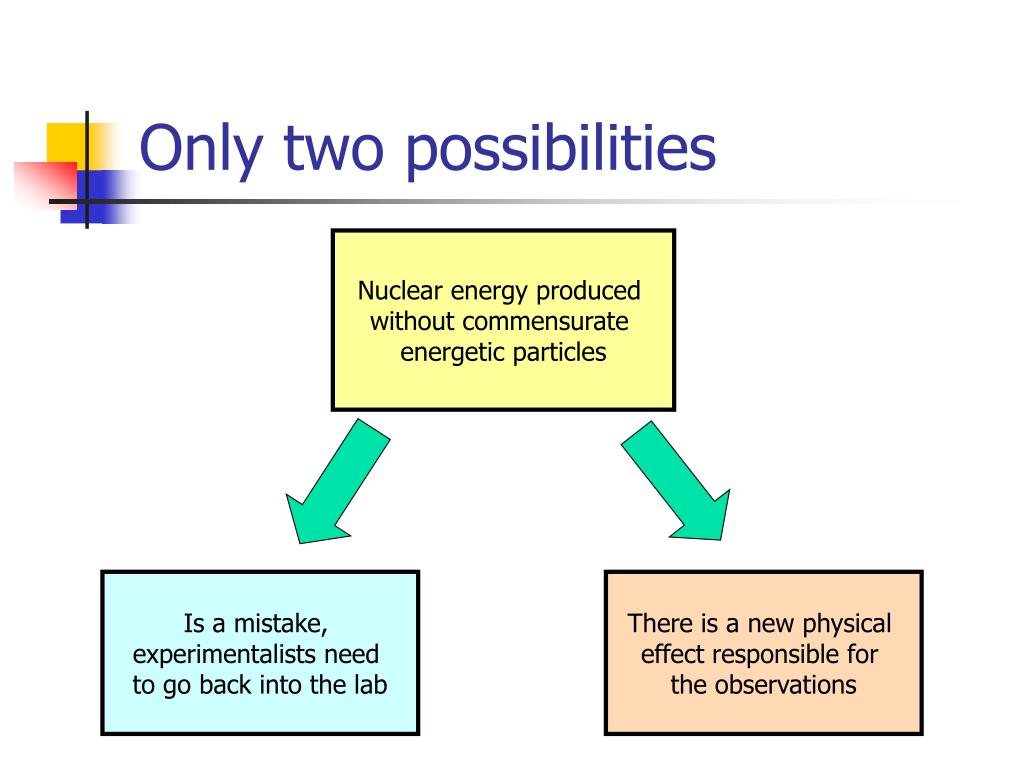 Only two possibilities

Nuclear energy produced without commensurate energetic particles

Is a mistake, experimentalists need to go back into the lab

There is a new physical effect responsible for the observations